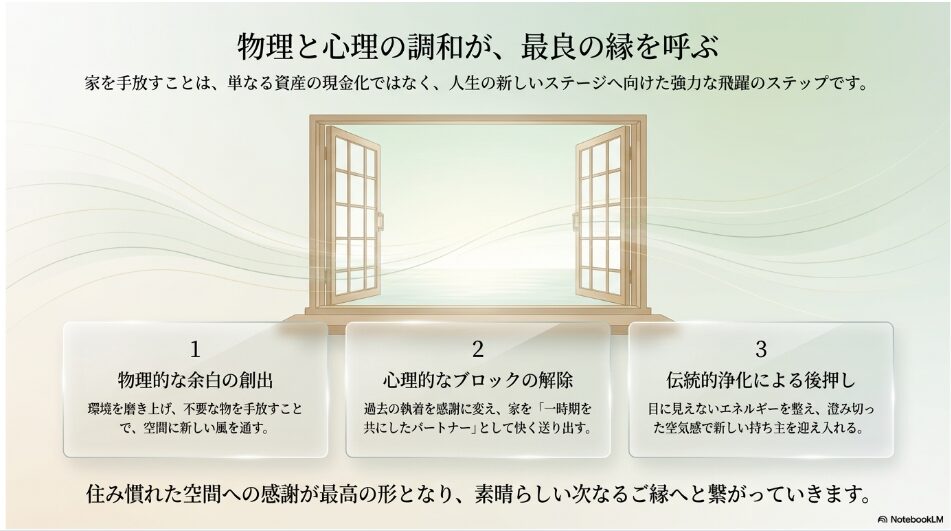 物理と心理の調和が、最良の縁を呼ぶ

家を手放すことは、単なる資産の現金化ではなく、人生の新しいステージへ向けた強力な飛躍のステップです。

1
物理的な余白の創出
環境を磨き上げ、不要な物を手放すことで、空間に新しい風を通す。

2
心理的なブロックの解除
過去の執着を感謝に変え、家を「一時期を共にしたパートナー」として快く送り出す。

3
伝統的浄化による後押し
目に見えないエネルギーを整え、澄み切った空気感で新しい持ち主を迎え入れる。

住み慣れた空間への感謝が最高の形となり、素晴らしい次なるご縁へと繋がっていきます。

NotebookLM